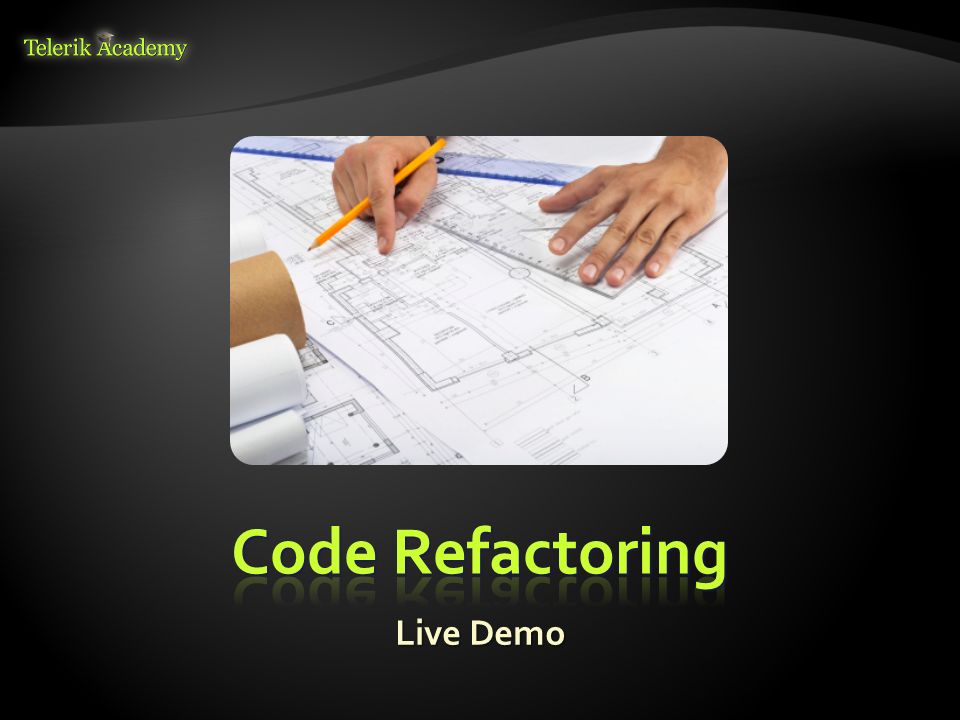 Telerik Academy

Code Refactoring

Live Demo